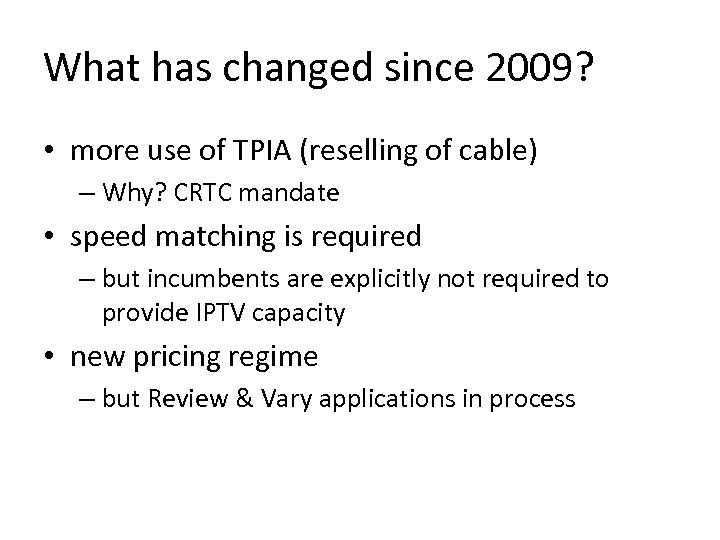 What has changed since 2009?

• more use of TPIA (reselling of cable)
– Why? CRTC mandate
• speed matching is required
– but incumbents are explicitly not required to provide IPTV capacity
• new pricing regime
– but Review & Vary applications in process